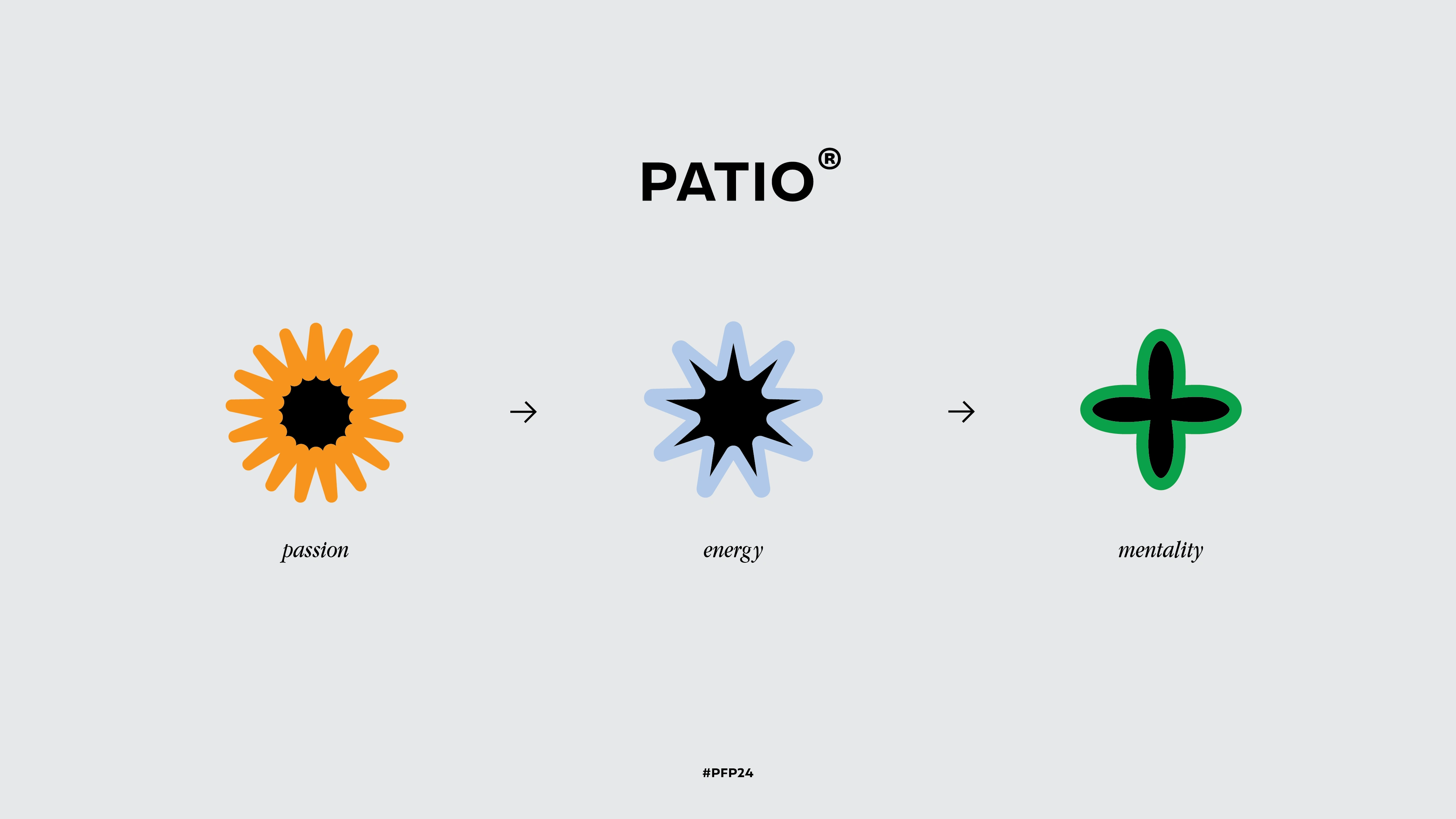 PATIO®

passion → energy → mentality

#PFP24